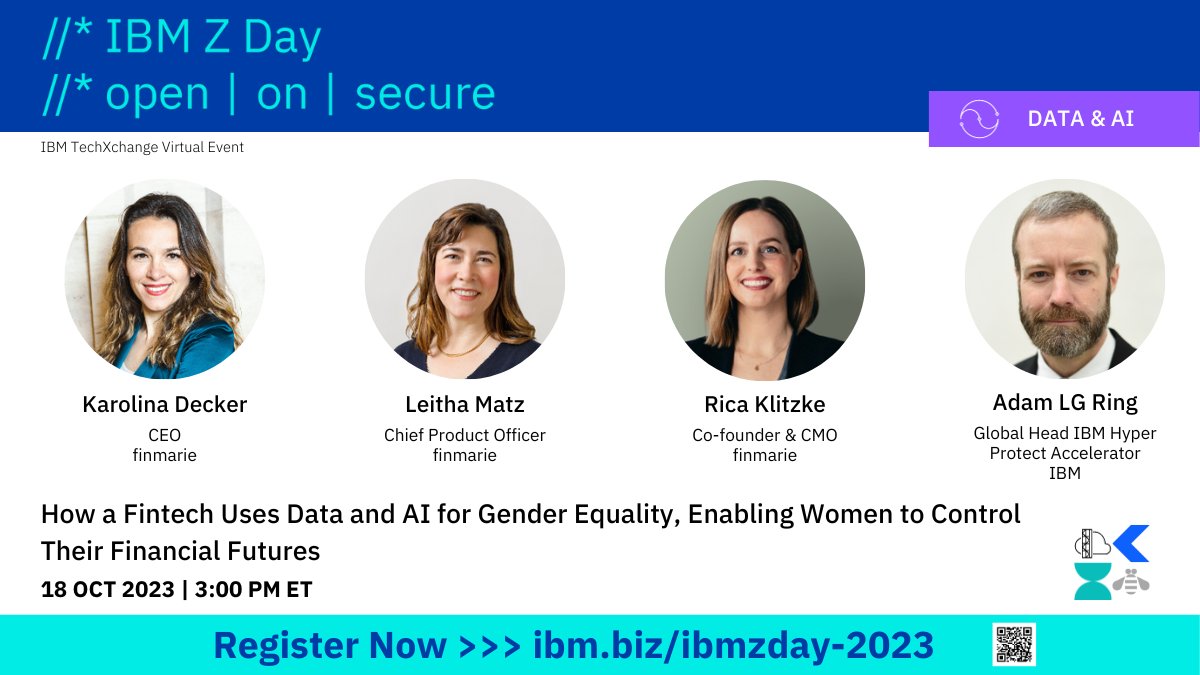 //* IBM Z Day
//* open | on | secure

DATA & AI

IBM TechXchange Virtual Event

Karolina Decker
CEO
finmarie

Leitha Matz
Chief Product Officer
finmarie

Rica Klitzke
Co-founder & CMO
finmarie

Adam LG Ring
Global Head IBM Hyper Protect Accelerator
IBM

How a Fintech Uses Data and AI for Gender Equality, Enabling Women to Control Their Financial Futures

18 OCT 2023 | 3:00 PM ET

Register Now >>> ibm.biz/ibmzday-2023